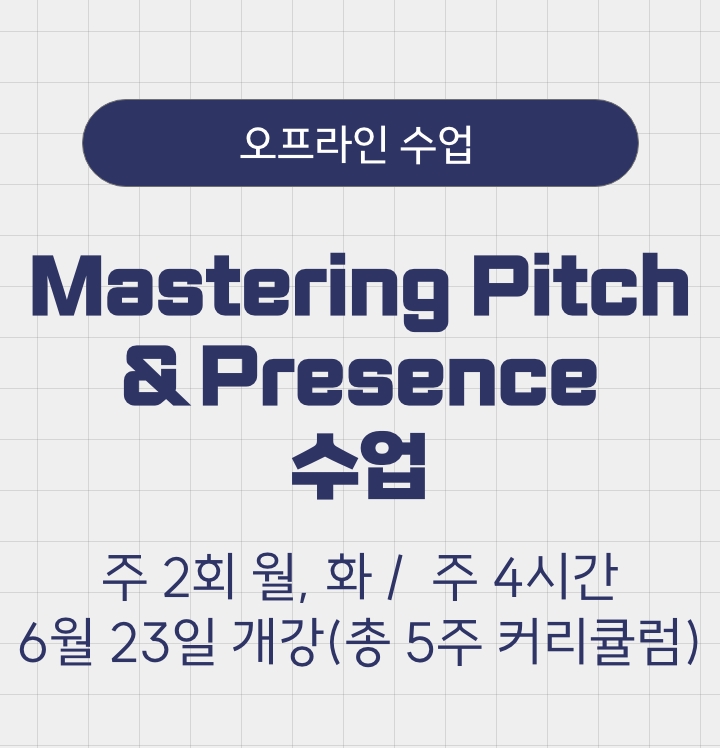 오프라인 수업

Mastering Pitch & Presence 수업

주 2회 월, 화 / 주 4시간
6월 23일 개강(총 5주 커리큘럼)